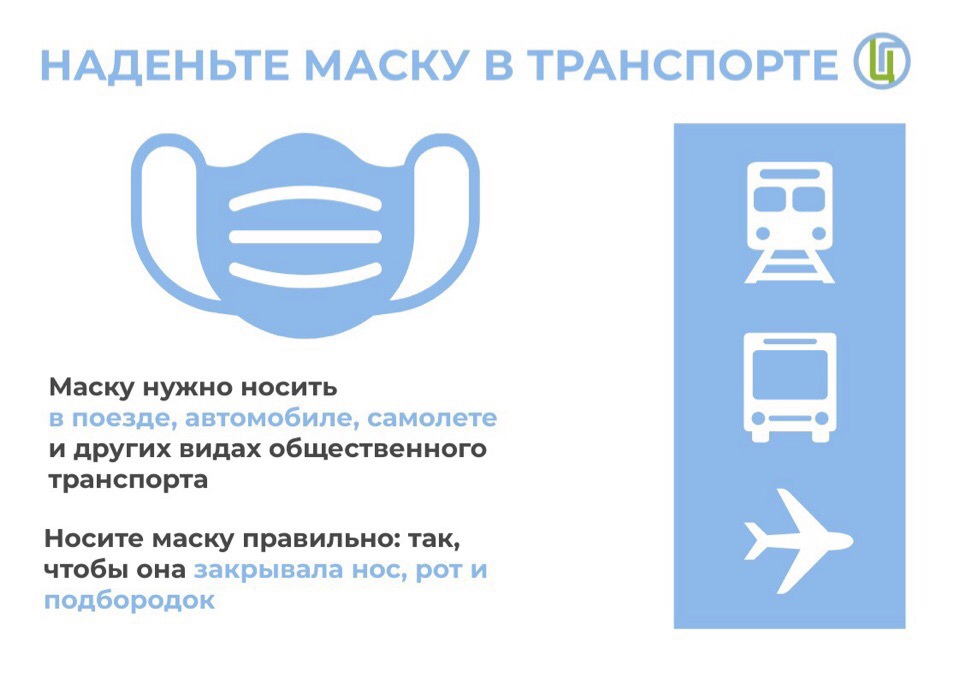 НАДЕНЬТЕ МАСКУ В ТРАНСПОРТЕ

Ц

Маску нужно носить в поезде, автомобиле, самолете и других видах общественного транспорта

Носите маску правильно: так, чтобы она закрывала нос, рот и подбородок